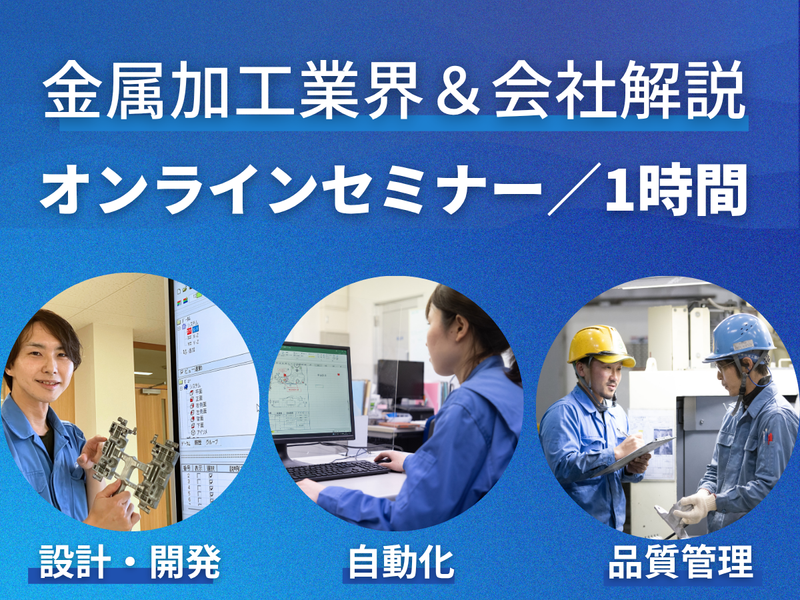 金属加工業界＆会社解説

オンラインセミナー／1時間

設計・開発

自動化

品質管理